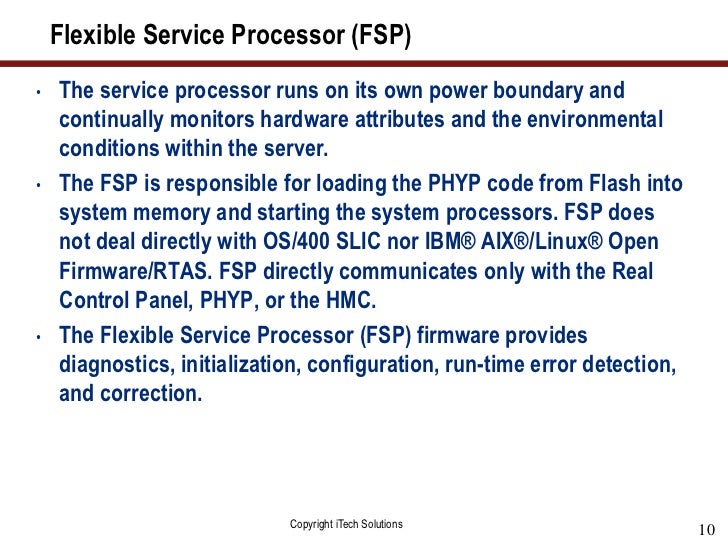 Flexible Service Processor (FSP)

• The service processor runs on its own power boundary and continually monitors hardware attributes and the environmental conditions within the server.

• The FSP is responsible for loading the PHYP code from Flash into system memory and starting the system processors. FSP does not deal directly with OS/400 SLIC nor IBM® AIX®/Linux® Open Firmware/RTAS. FSP directly communicates only with the Real Control Panel, PHYP, or the HMC.

• The Flexible Service Processor (FSP) firmware provides diagnostics, initialization, configuration, run-time error detection, and correction.

Copyright iTech Solutions

10